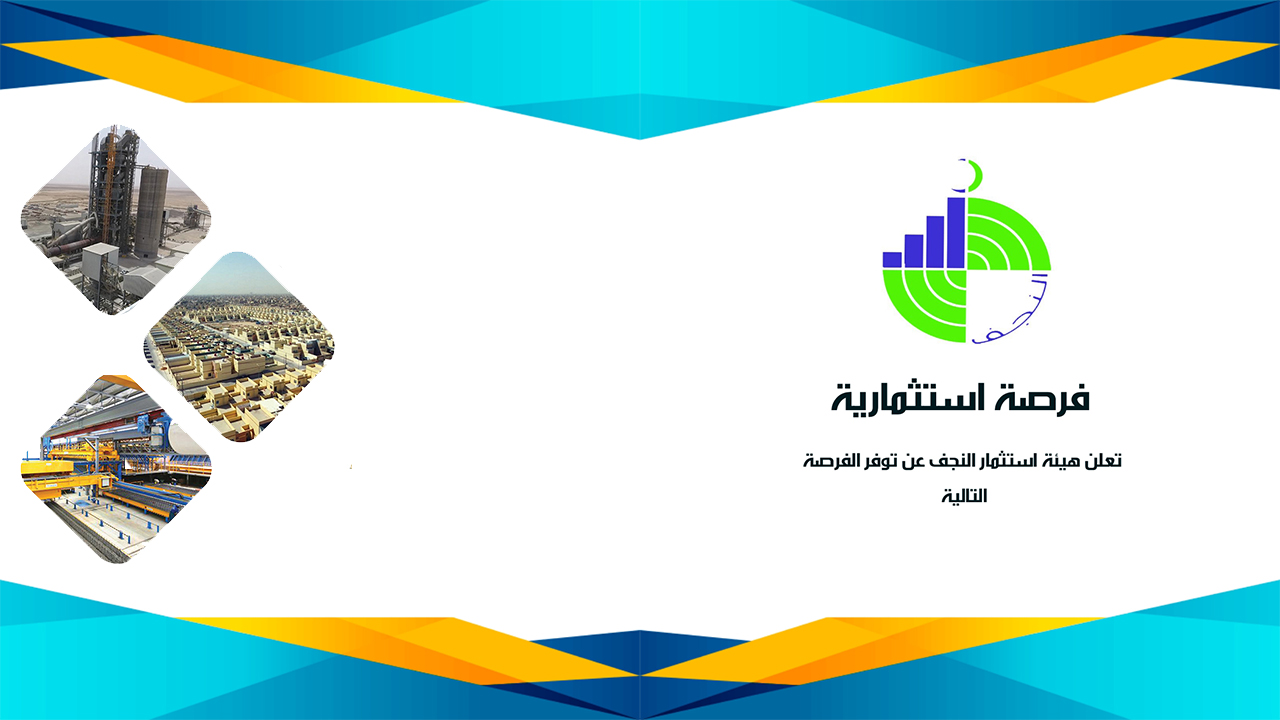 النجف

فرصة استثمارية

تعلن هيئة استثمار النجف عن توفر الفرصة التالية